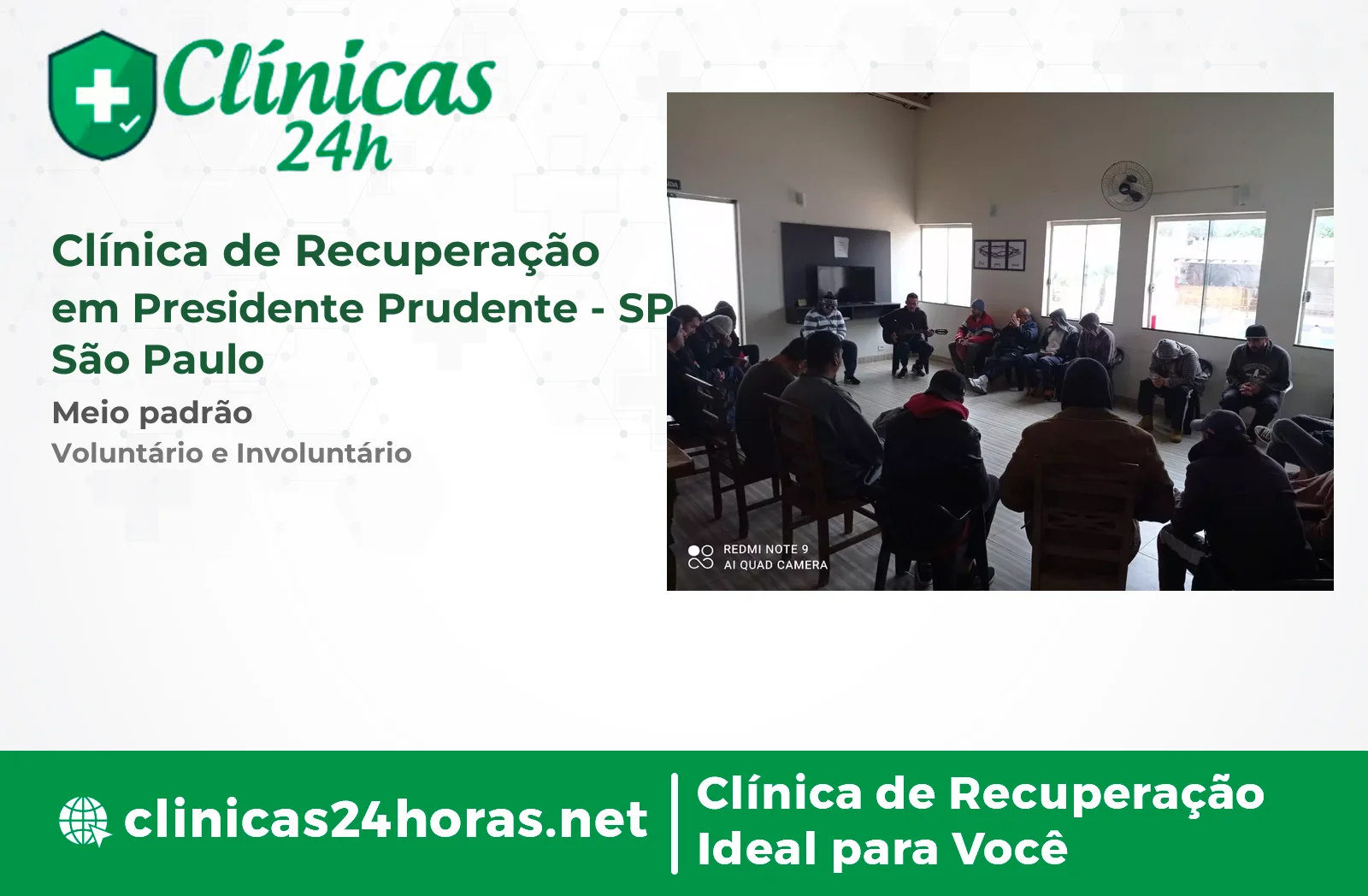 Clínicas 24h

Clínica de Recuperação em Presidente Prudente - SP São Paulo

Meio padrão

Voluntário e Involuntário

REDMI NOTE 9
AI QUAD CAMERA

clinicas24horas.net

Clínica de Recuperação Ideal para Você